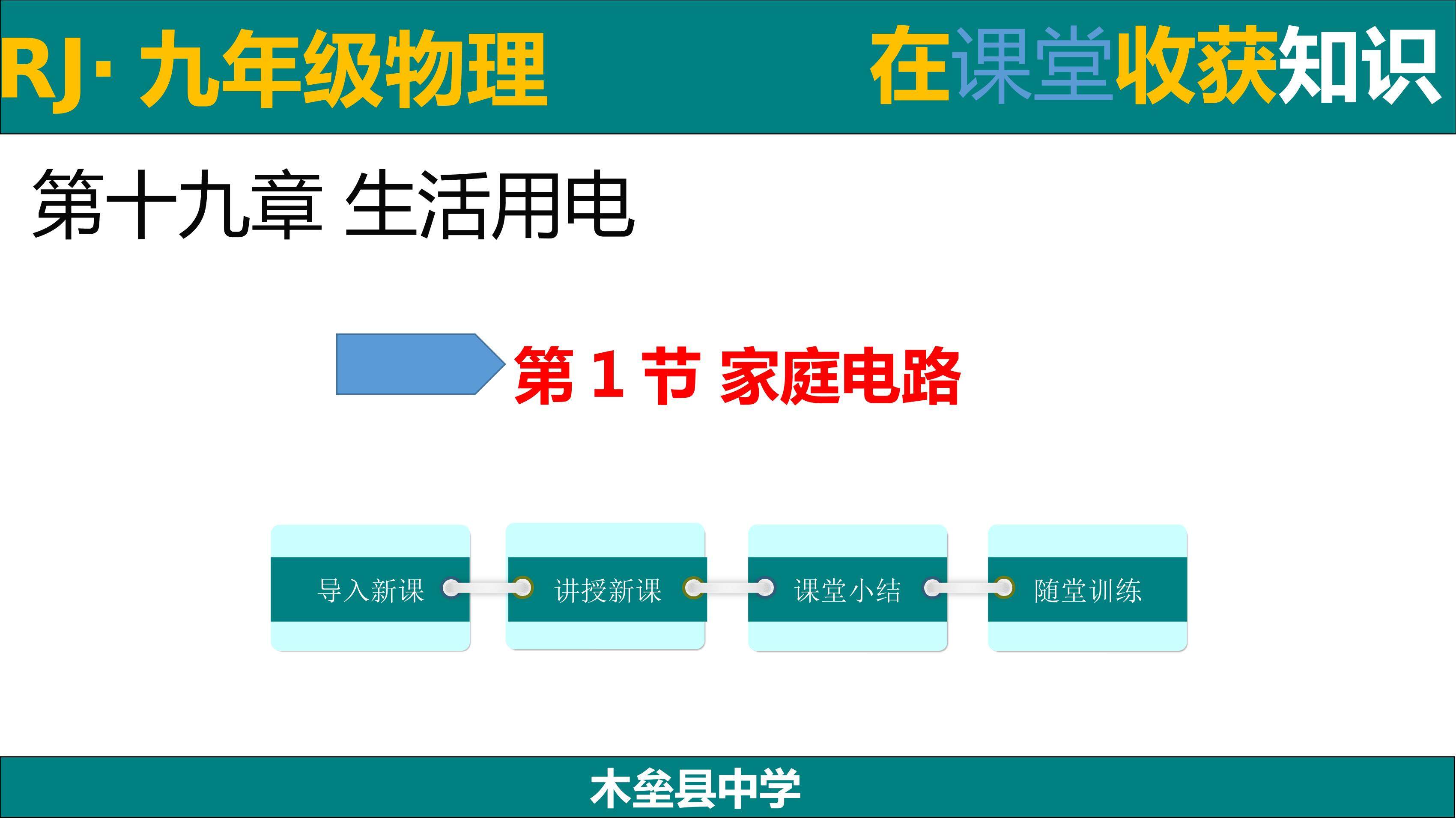 RJ· 九年级物理

在课堂收获知识

第十九章 生活用电

第 1 节 家庭电路

导入新课

讲授新课

课堂小结

随堂训练

木垒县中学